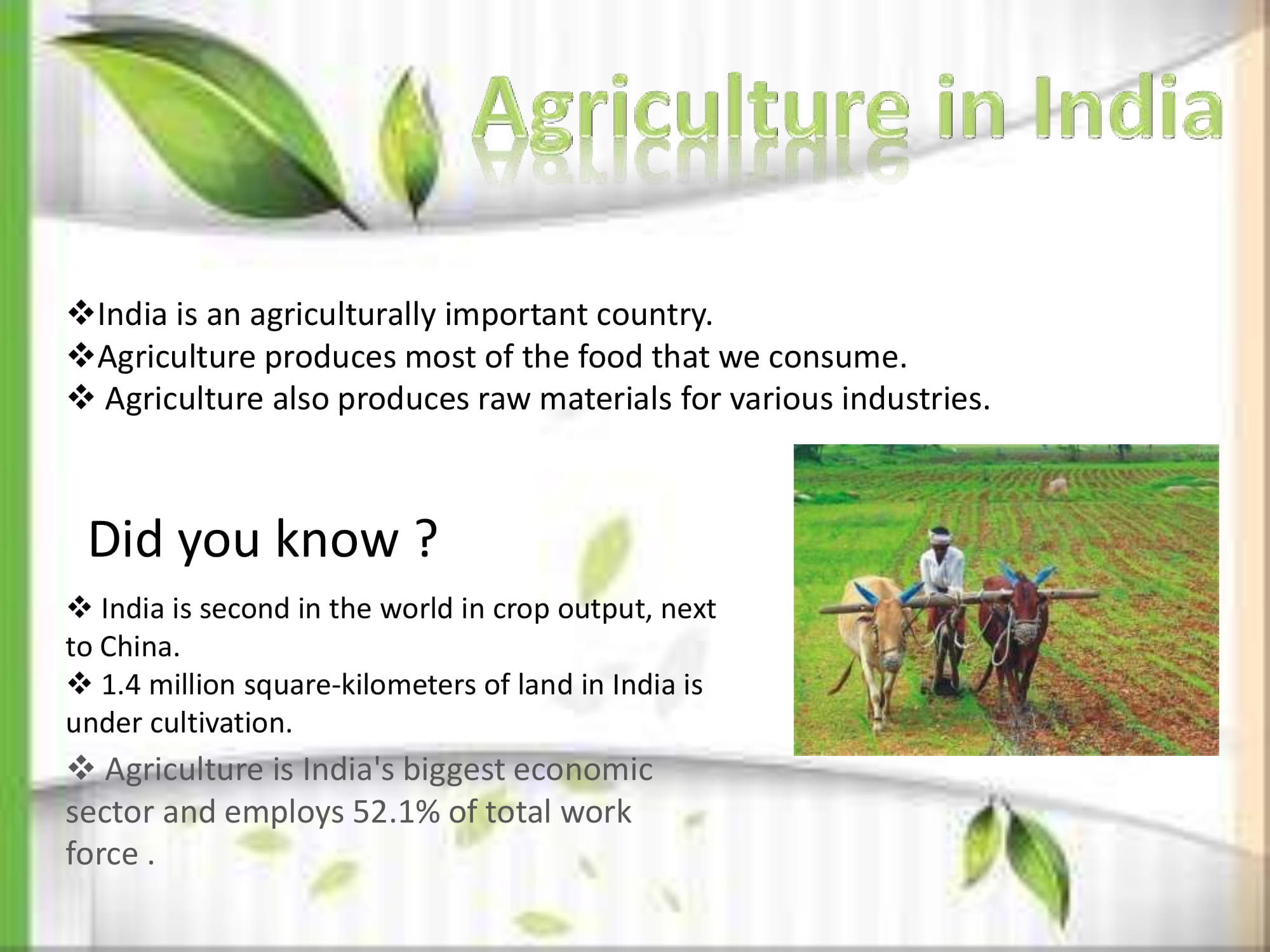 Agriculture in India

❖India is an agriculturally important country.
❖Agriculture produces most of the food that we consume.
❖ Agriculture also produces raw materials for various industries.

Did you know ?

❖ India is second in the world in crop output, next to China.
❖ 1.4 million square-kilometers of land in India is under cultivation.
❖ Agriculture is India's biggest economic sector and employs 52.1% of total work force .